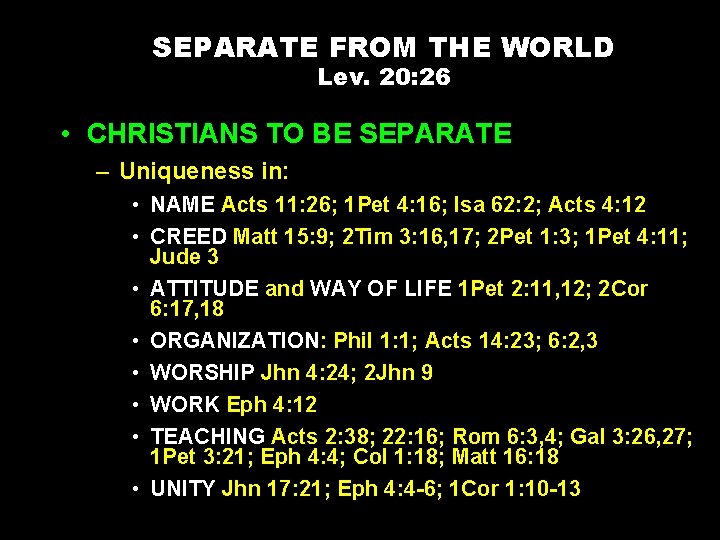 SEPARATE FROM THE WORLD
Lev. 20:26

• CHRISTIANS TO BE SEPARATE
– Uniqueness in:
• NAME Acts 11:26; 1Pet 4:16; Isa 62:2; Acts 4:12
• CREED Matt 15:9; 2Tim 3:16,17; 2Pet 1:3; 1Pet 4:11; Jude 3
• ATTITUDE and WAY OF LIFE 1Pet 2:11,12; 2Cor 6:17,18
• ORGANIZATION: Phil 1:1; Acts 14:23; 6:2,3
• WORSHIP Jhn 4:24; 2Jhn 9
• WORK Eph 4:12
• TEACHING Acts 2:38; 22:16; Rom 6:3,4; Gal 3:26,27; 1Pet 3:21; Eph 4:4; Col 1:18; Matt 16:18
• UNITY Jhn 17:21; Eph 4:4-6; 1Cor 1:10-13